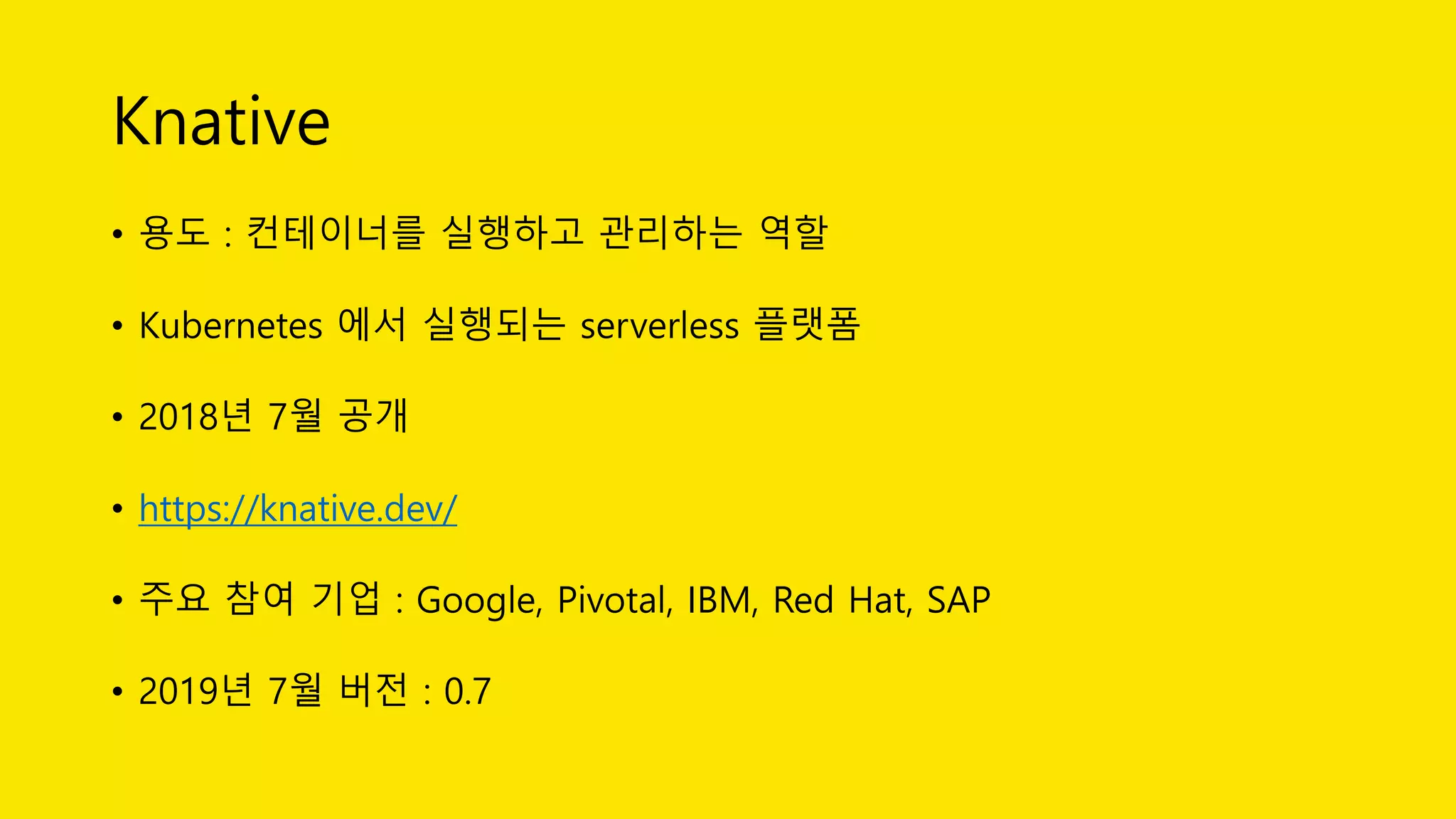 Knative

• 용도 : 컨테이너를 실행하고 관리하는 역할

• Kubernetes 에서 실행되는 serverless 플랫폼

• 2018년 7월 공개

• https://knative.dev/

• 주요 참여 기업 : Google, Pivotal, IBM, Red Hat, SAP

• 2019년 7월 버전 : 0.7